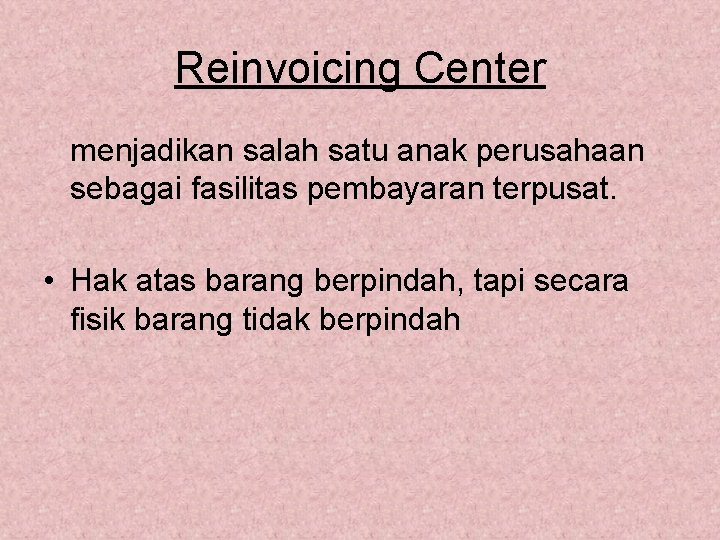 Reinvoicing Center

menjadikan salah satu anak perusahaan sebagai fasilitas pembayaran terpusat.

• Hak atas barang berpindah, tapi secara fisik barang tidak berpindah